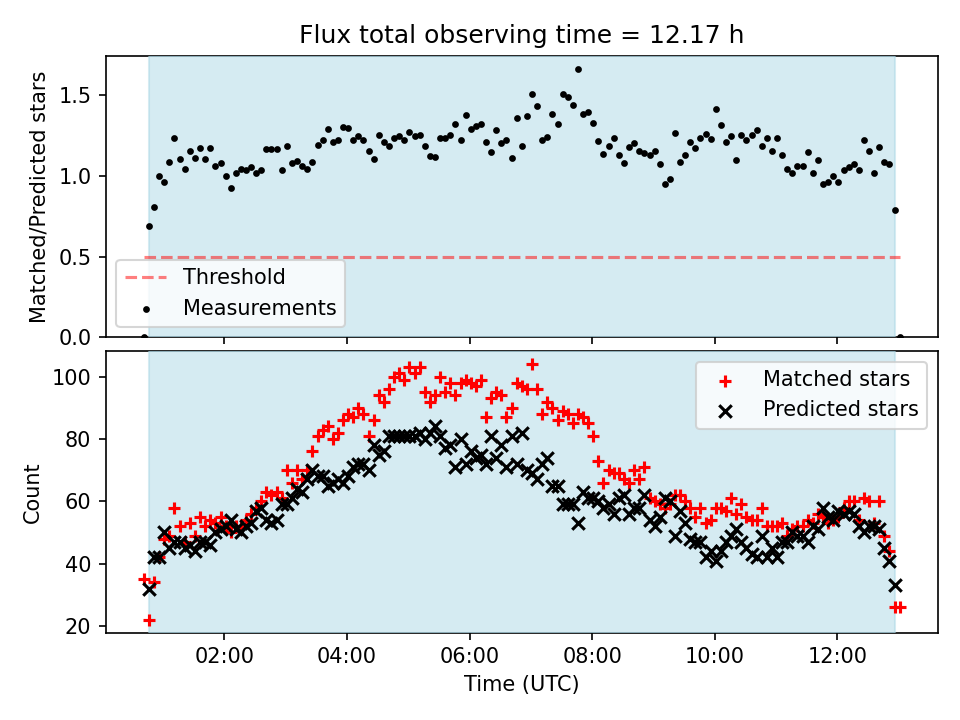 Flux total observing time = 12.17 h

Matched/Predicted stars

1.5
1.0
0.5
0.0

Threshold
Measurements

Count

100
80
60
40
20

Matched stars
Predicted stars

02:00
04:00
06:00
08:00
10:00
12:00

Time (UTC)